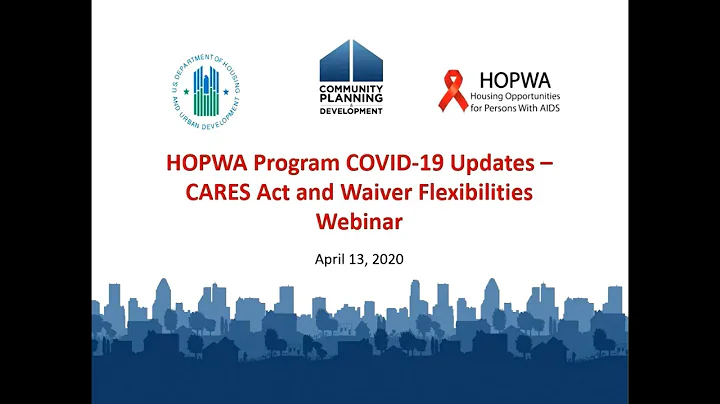 U.S. DEPARTMENT OF HOUSING AND URBAN DEVELOPMENT

COMMUNITY PLANNING & DEVELOPMENT

HOPWA
Housing Opportunities for Persons With AIDS

HOPWA Program COVID-19 Updates – CARES Act and Waiver Flexibilities Webinar

April 13, 2020